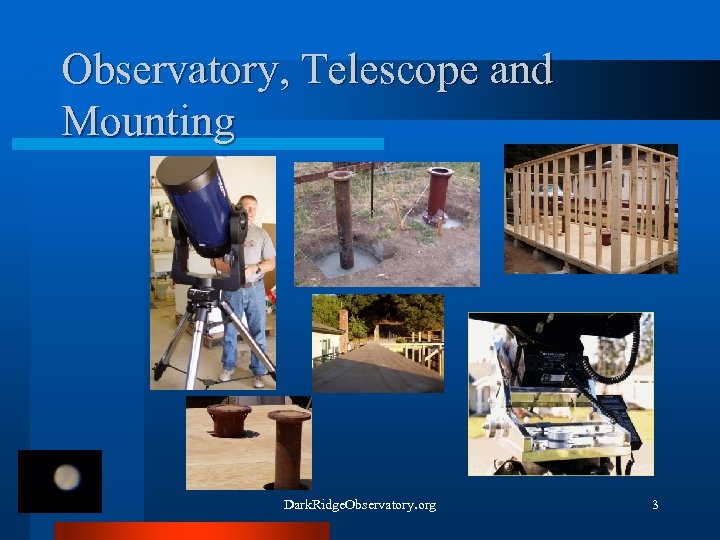 Observatory, Telescope and Mounting

DarkRidgeObservatory.org

3